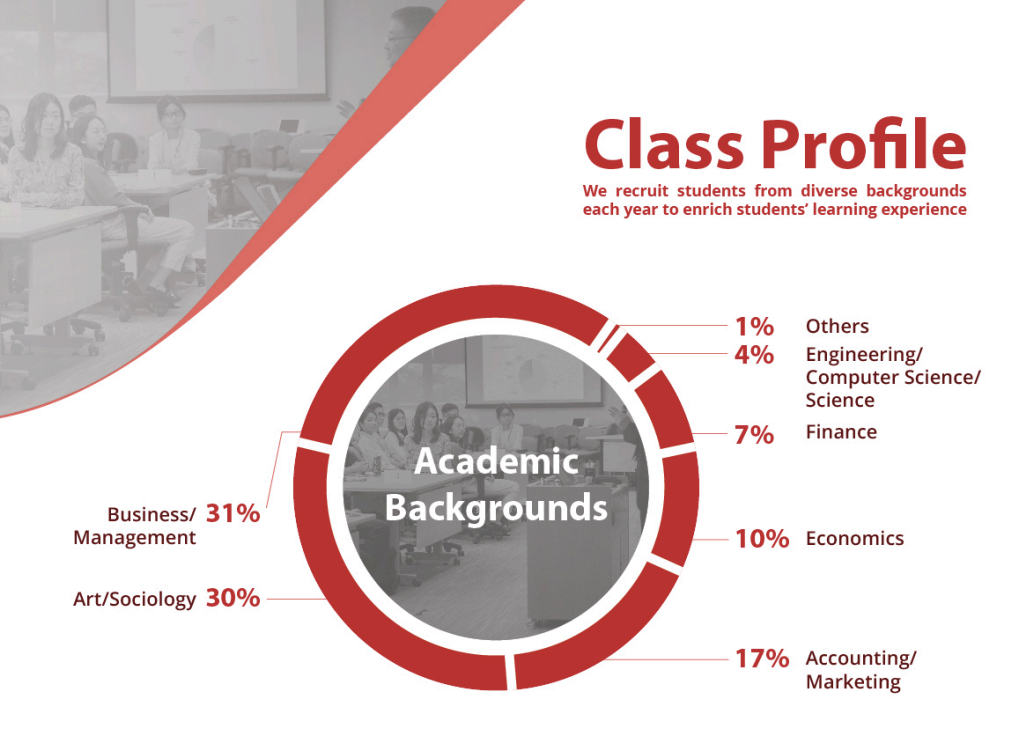 Class Profile

We recruit students from diverse backgrounds each year to enrich students' learning experience

Academic Backgrounds

1% Others

4% Engineering/ Computer Science/ Science

7% Finance

10% Economics

17% Accounting/ Marketing

Business/ Management 31%

Art/Sociology 30%